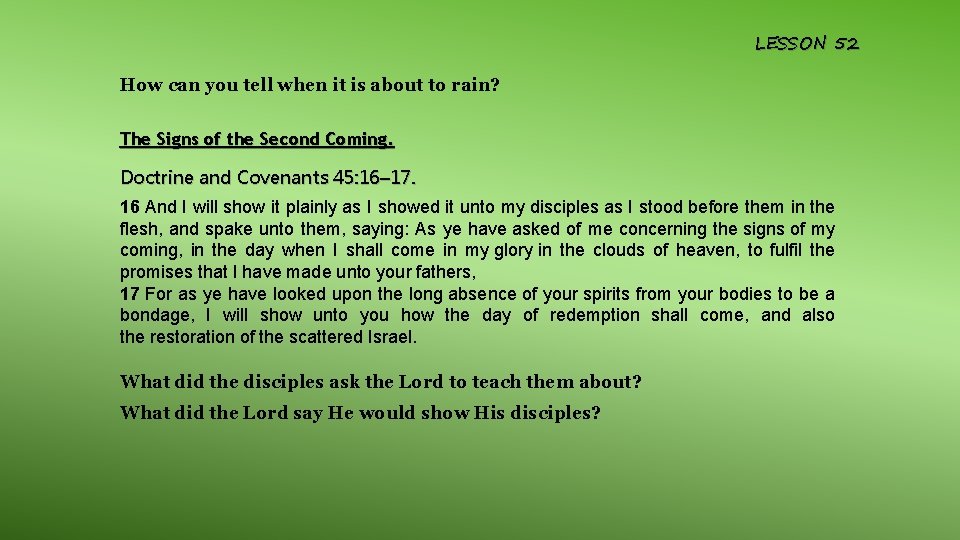 LESSON 52

How can you tell when it is about to rain?

The Signs of the Second Coming.

Doctrine and Covenants 45:16–17.

16 And I will show it plainly as I showed it unto my disciples as I stood before them in the flesh, and spake unto them, saying: As ye have asked of me concerning the signs of my coming, in the day when I shall come in my glory in the clouds of heaven, to fulfil the promises that I have made unto your fathers,
17 For as ye have looked upon the long absence of your spirits from your bodies to be a bondage, I will show unto you how the day of redemption shall come, and also the restoration of the scattered Israel.

What did the disciples ask the Lord to teach them about?
What did the Lord say He would show His disciples?